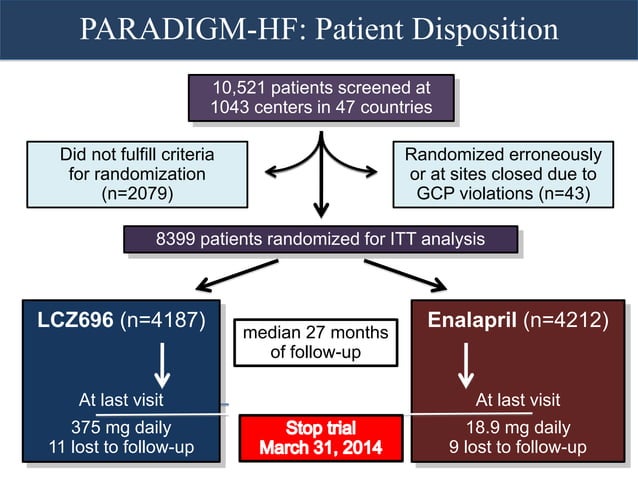 PARADIGM-HF: Patient Disposition

10,521 patients screened at 1043 centers in 47 countries

Did not fulfill criteria for randomization (n=2079)

Randomized erroneously or at sites closed due to GCP violations (n=43)

8399 patients randomized for ITT analysis

LCZ696 (n=4187)

At last visit

375 mg daily
11 lost to follow-up

median 27 months of follow-up

Stop trial
March 31, 2014

Enalapril (n=4212)

At last visit

18.9 mg daily
9 lost to follow-up